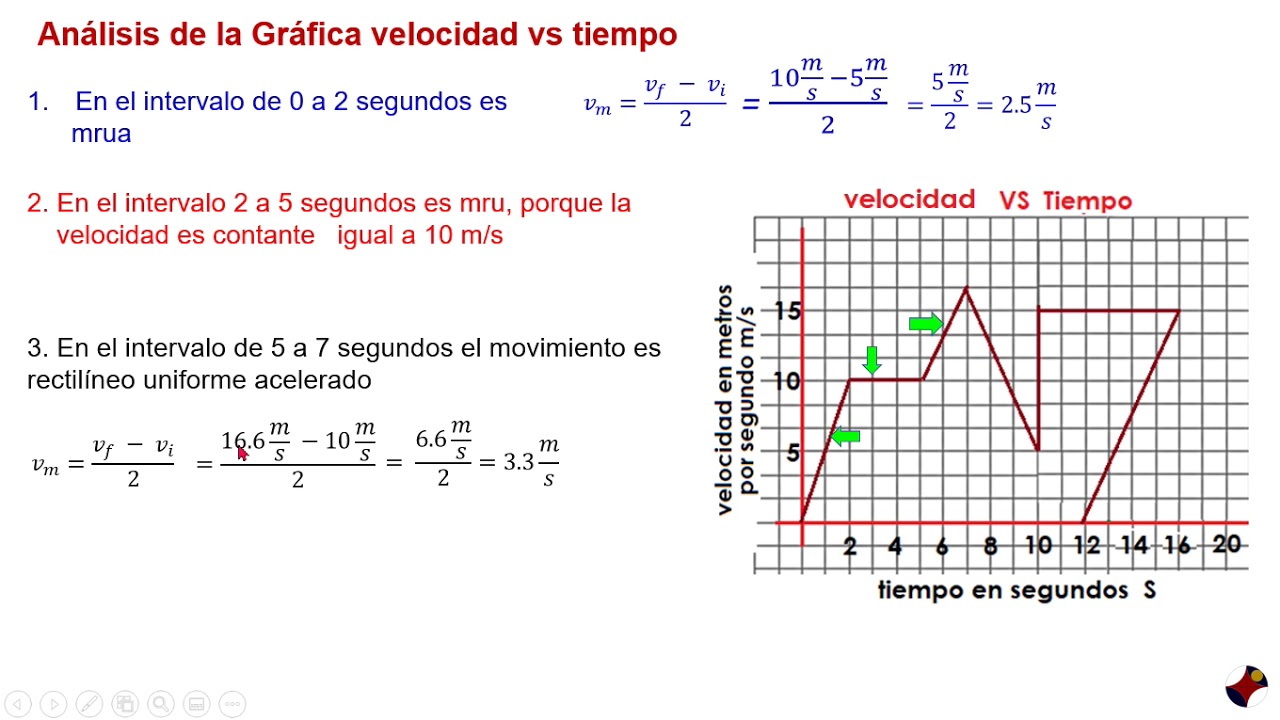 Análisis de la Gráfica velocidad vs tiempo

1. En el intervalo de 0 a 2 segundos es mrua

$v_m = \frac{v_f - v_i}{2} = \frac{10\frac{m}{s} - 5\frac{m}{s}}{2} = \frac{5\frac{m}{s}}{2} = 2.5\frac{m}{s}$

2. En el intervalo 2 a 5 segundos es mru, porque la velocidad es contante igual a 10 m/s

3. En el intervalo de 5 a 7 segundos el movimiento es rectilíneo uniforme acelerado

$v_m = \frac{v_f - v_i}{2} = \frac{16.6\frac{m}{s} - 10\frac{m}{s}}{2} = \frac{6.6\frac{m}{s}}{2} = 3.3\frac{m}{s}$

velocidad VS Tiempo

velocidad en metros por segundo m/s

15
10
5

2 4 6 8 10 12 14 16 20

tiempo en segundos S